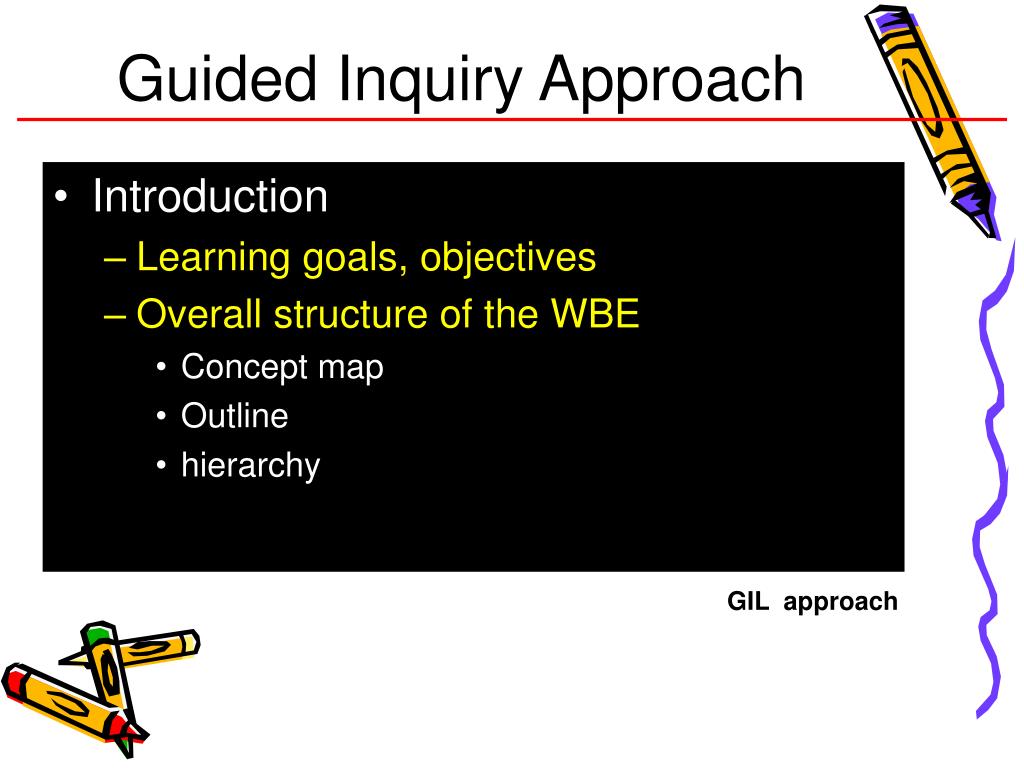 Guided Inquiry Approach

• Introduction
– Learning goals, objectives
– Overall structure of the WBE
• Concept map
• Outline
• hierarchy

GIL approach